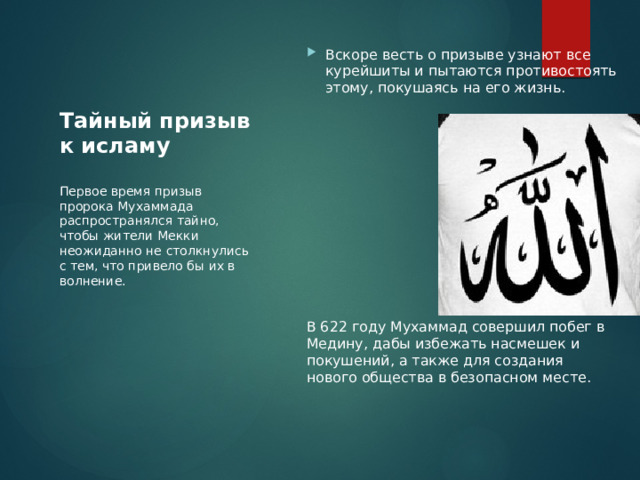 Тайный призыв к исламу

Первое время призыв пророка Мухаммада распространялся тайно, чтобы жители Мекки неожиданно не столкнулись с тем, что привело бы их в волнение.

Вскоре весть о призыве узнают все курейшиты и пытаются противостоять этому, покушаясь на его жизнь.

الله

В 622 году Мухаммад совершил побег в Медину, дабы избежать насмешек и покушений, а также для создания нового общества в безопасном месте.